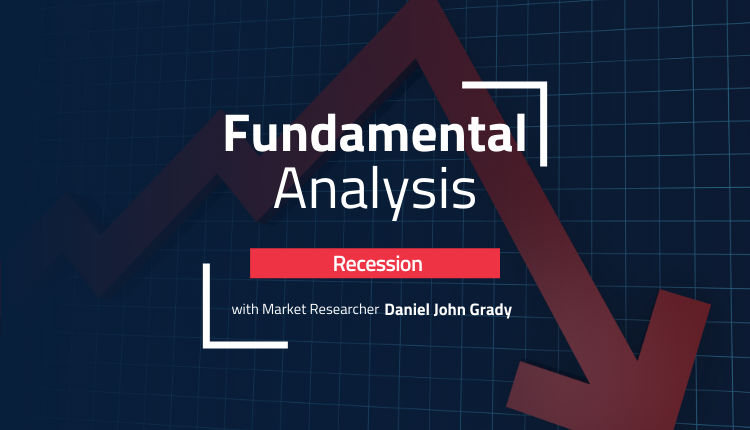 Fundamental
Analysis

Recession

with Market Researcher Daniel John Grady